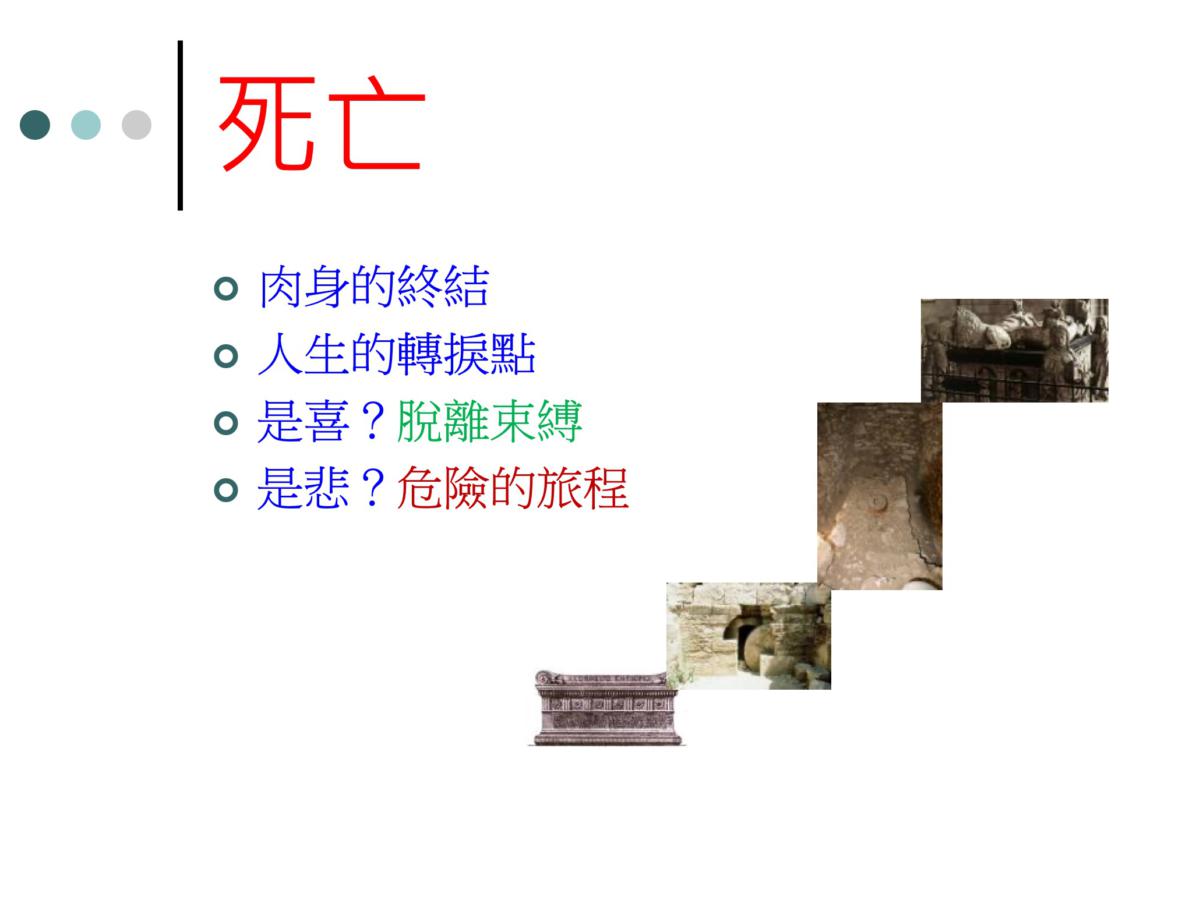 死亡

肉身的終結
人生的轉捩點
是喜？脫離束縛
是悲？危險的旅程